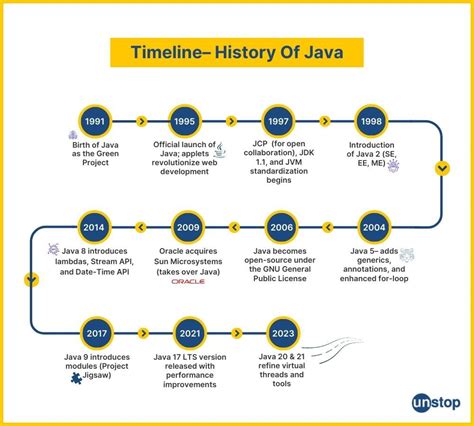 Timeline– History Of Java

1991
Birth of Java as the Green Project

1995
Official launch of Java; applets revolutionize web development

1997
JCP (for open collaboration), JDK 1.1, and JVM standardization begins

1998
Introduction of Java 2 (SE, EE, ME)

2004
Java 5– adds generics, annotations, and enhanced for-loop

2006
Java becomes open-source under the GNU General Public License

2009
Oracle acquires Sun Microsystems (takes over Java)
ORACLE

2014
Java 8 introduces lambdas, Stream API, and Date-Time API

2017
Java 9 introduces modules (Project Jigsaw)

2021
Java 17 LTS version released with performance improvements

2023
Java 20 & 21 refine virtual threads and tools

unstop